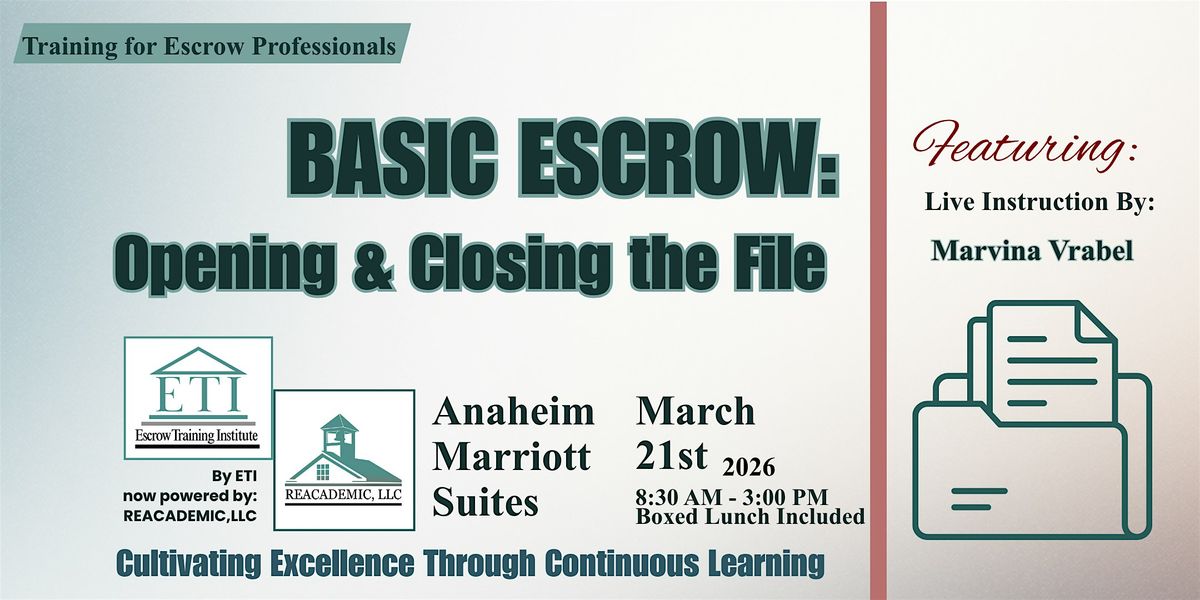 Training for Escrow Professionals

BASIC ESCROW:
Opening & Closing the File

ETI
Escrow Training Institute

By ETI
now powered by:
REACADEMIC,LLC

REACADEMIC, LLC

Anaheim Marriott Suites

March 21st 2026
8:30 AM - 3:00 PM
Boxed Lunch Included

Cultivating Excellence Through Continuous Learning

Featuring:
Live Instruction By:
Marvina Vrabel